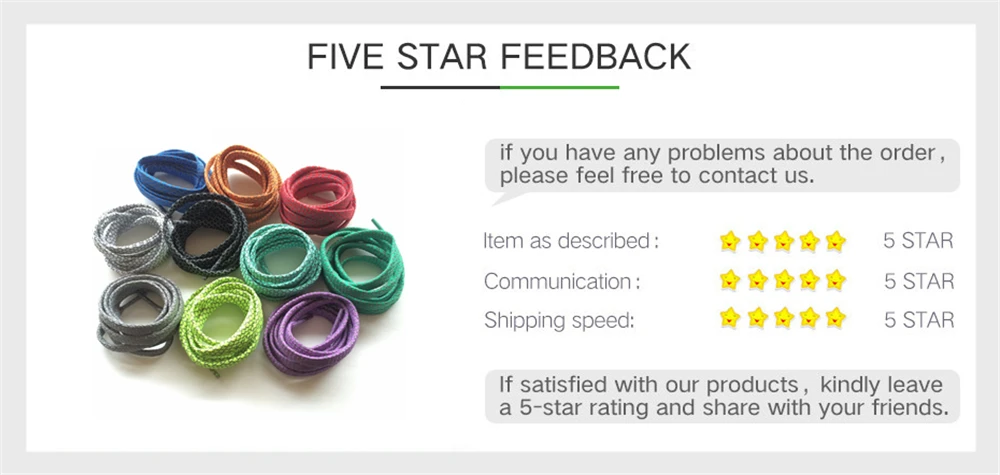 FIVE STAR FEEDBACK

if you have any problems about the order, please feel free to contact us.

Item as described: 5 STAR

Communication: 5 STAR

Shipping speed: 5 STAR

If satisfied with our products, kindly leave a 5-star rating and share with your friends.